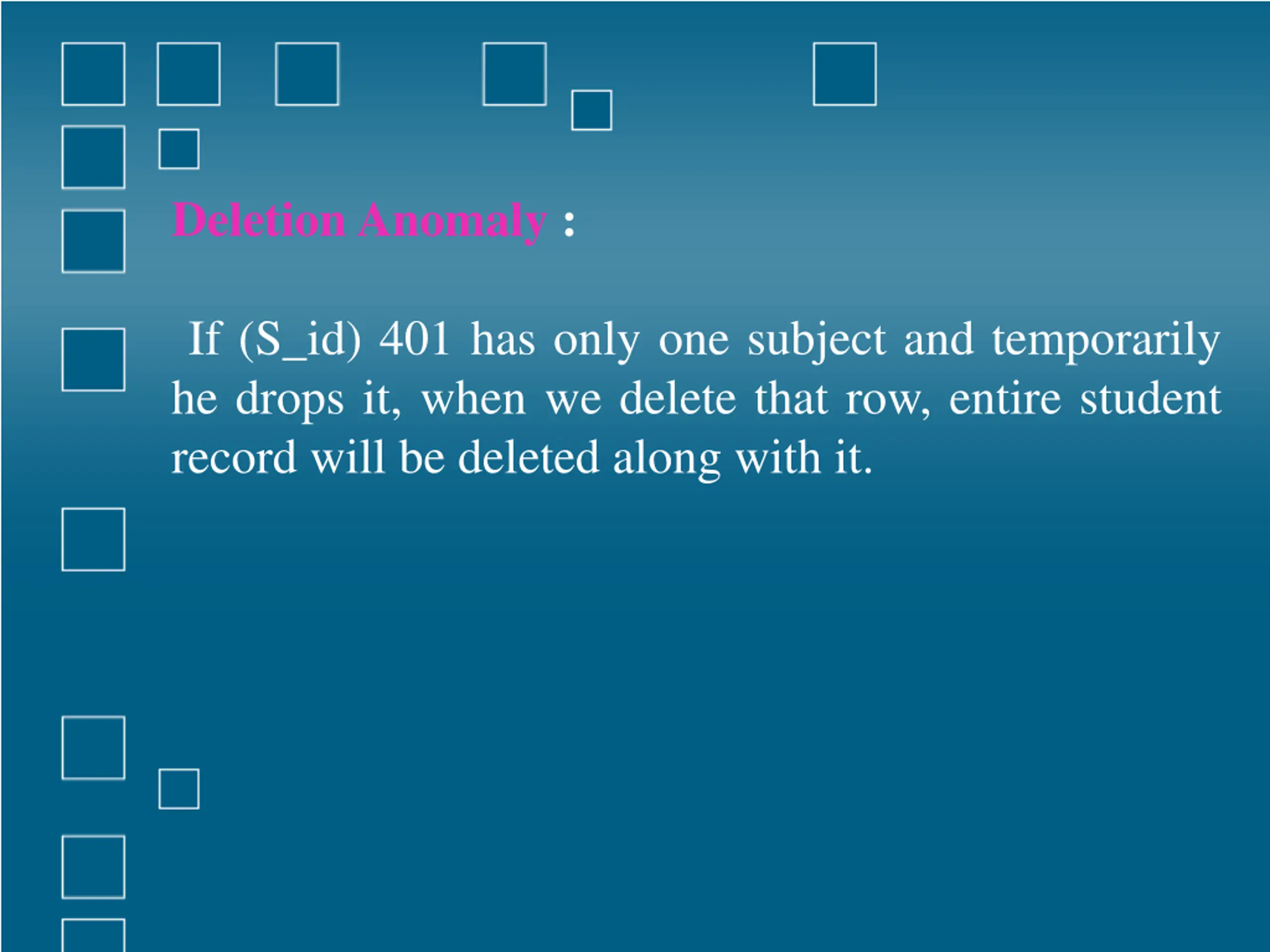 Deletion Anomaly :

If (S_id) 401 has only one subject and temporarily he drops it, when we delete that row, entire student record will be deleted along with it.